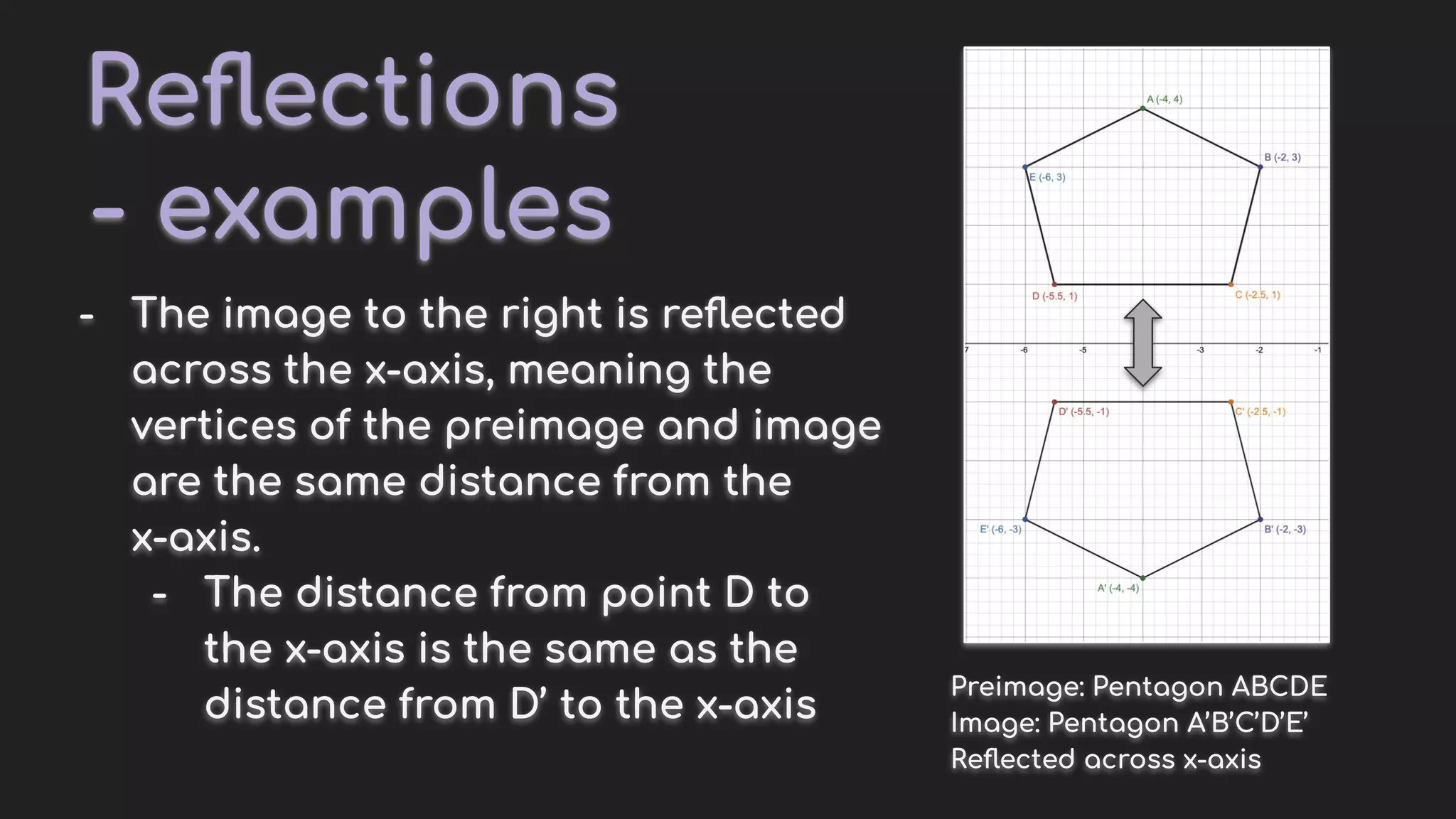 Reflections - examples

- The image to the right is reflected across the x-axis, meaning the vertices of the preimage and image are the same distance from the x-axis.
  - The distance from point D to the x-axis is the same as the distance from D' to the x-axis

A (-4, 4)
B (-2, 3)
E (-6, 3)
D (-5.5, 1)
C (-2.5, 1)
7 -6 -5 -3 -2 -1
D' (-5.5, -1)
C' (-2.5, -1)
E' (-6, -3)
B' (-2, -3)
A' (-4, -4)

Preimage: Pentagon ABCDE
Image: Pentagon A'B'C'D'E'
Reflected across x-axis